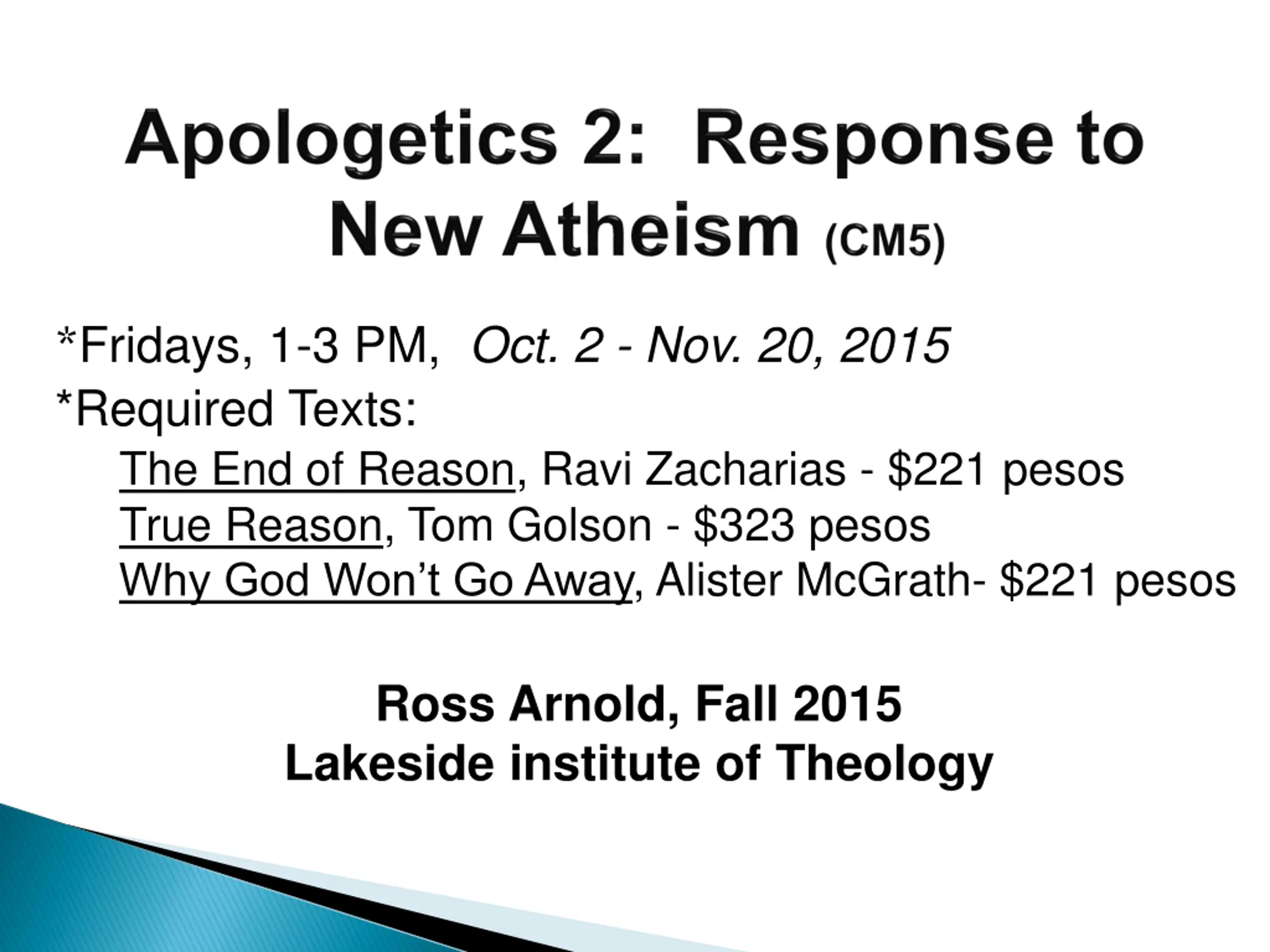 Apologetics 2: Response to New Atheism (CM5)

*Fridays, 1-3 PM, Oct. 2 - Nov. 20, 2015
*Required Texts:
The End of Reason, Ravi Zacharias - \$221 pesos
True Reason, Tom Golson - \$323 pesos
Why God Won't Go Away, Alister McGrath- \$221 pesos

Ross Arnold, Fall 2015
Lakeside institute of Theology